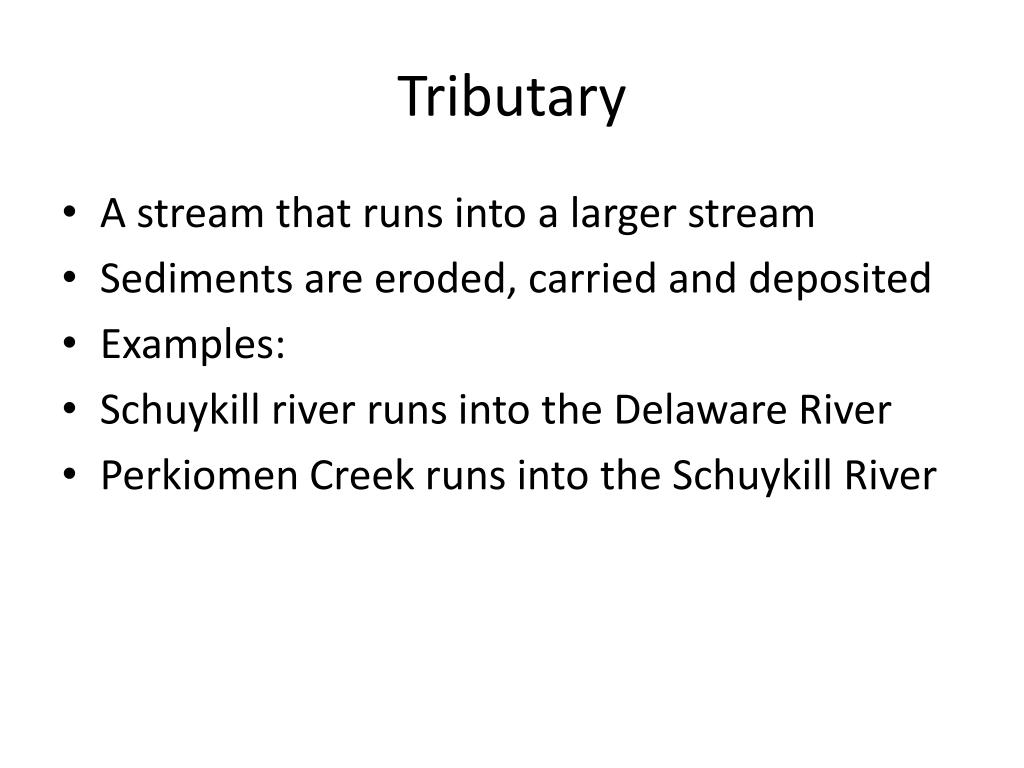 Tributary

• A stream that runs into a larger stream
• Sediments are eroded, carried and deposited
• Examples:
• Schuykill river runs into the Delaware River
• Perkiomen Creek runs into the Schuykill River